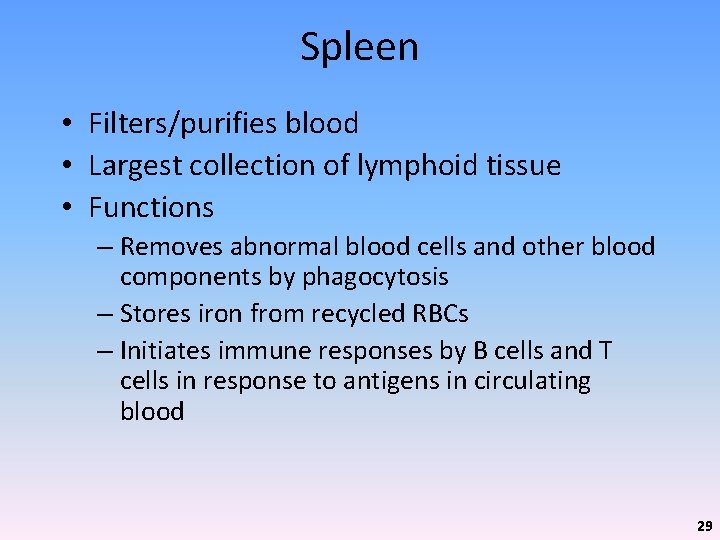 Spleen

• Filters/purifies blood
• Largest collection of lymphoid tissue
• Functions
– Removes abnormal blood cells and other blood components by phagocytosis
– Stores iron from recycled RBCs
– Initiates immune responses by B cells and T cells in response to antigens in circulating blood

29